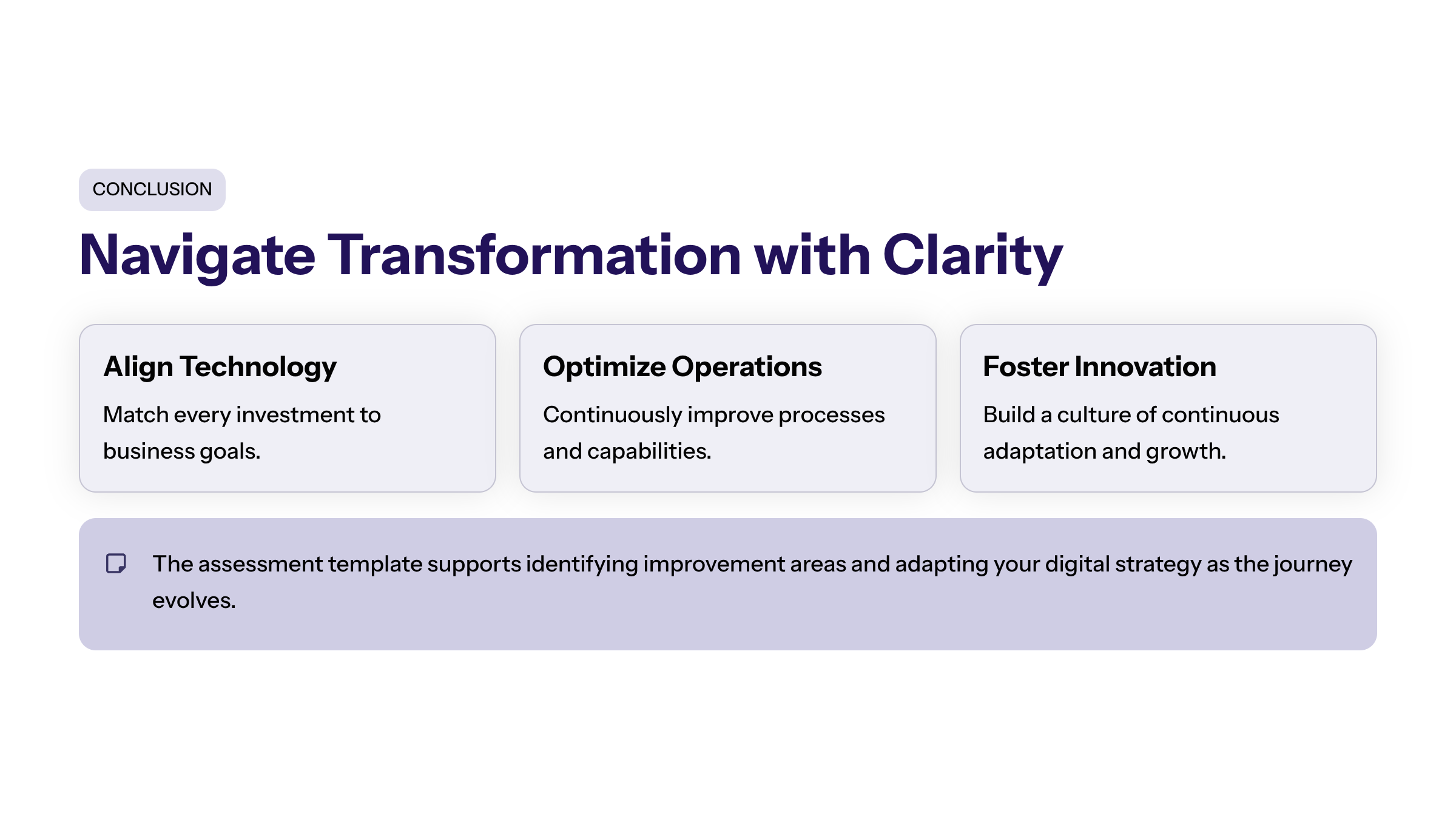 CONCLUSION

Navigate Transformation with Clarity

Align Technology

Match every investment to business goals.

Optimize Operations

Continuously improve processes and capabilities.

Foster Innovation

Build a culture of continuous adaptation and growth.

The assessment template supports identifying improvement areas and adapting your digital strategy as the journey evolves.